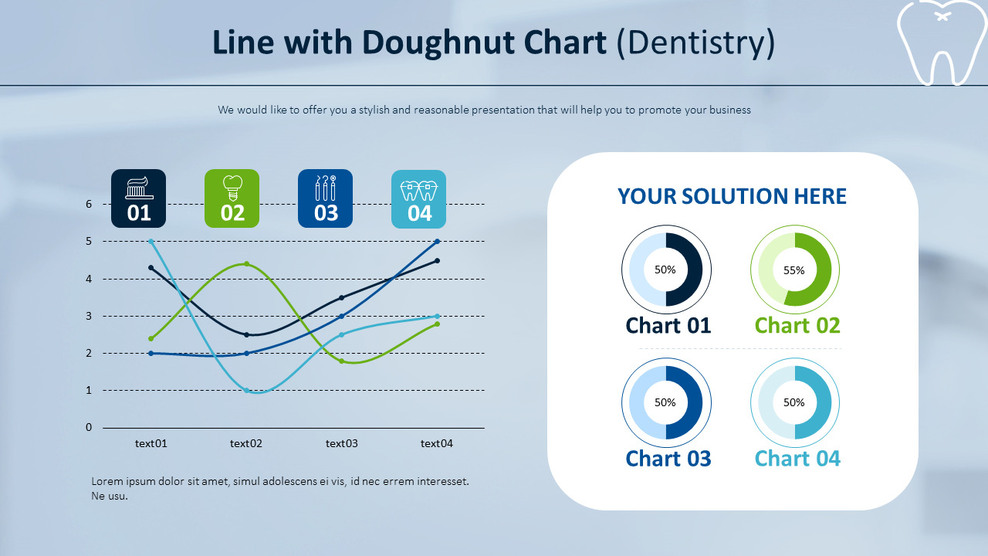 Line with Doughnut Chart (Dentistry)

We would like to offer you a stylish and reasonable presentation that will help you to promote your business

01 02 03 04

6
5
4
3
2
1
0

text01 text02 text03 text04

Lorem ipsum dolor sit amet, simul adolescens ei vis, id nec errem interesset. Ne usu.

YOUR SOLUTION HERE

50%
Chart 01

55%
Chart 02

50%
Chart 03

50%
Chart 04